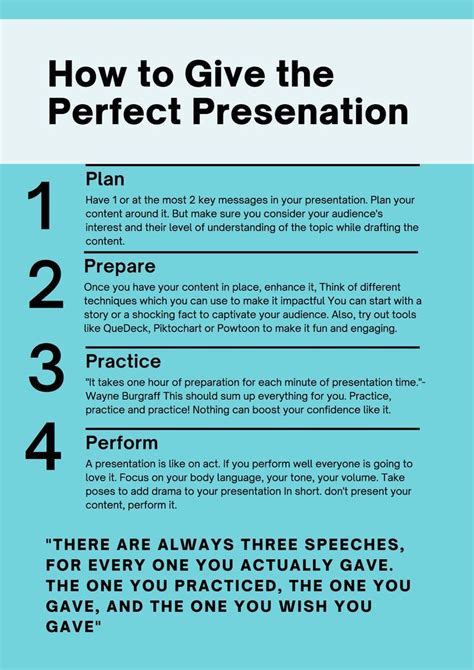 How to Give the Perfect Presenation

1

Plan

Have 1 or at the most 2 key messages in your presentation. Plan your content around it. But make sure you consider your audience's interest and their level of understanding of the topic while drafting the content.

2

Prepare

Once you have your content in place, enhance it, Think of different techniques which you can use to make it impactful You can start with a story or a shocking fact to captivate your audience. Also, try out tools like QueDeck, Piktochart or Powtoon to make it fun and engaging.

3

Practice

"It takes one hour of preparation for each minute of presentation time."- Wayne Burgraff This should sum up everything for you. Practice, practice and practice! Nothing can boost your confidence like it.

4

Perform

A presentation is like on act. If you perform well everyone is going to love it. Focus on your body language, your tone, your volume. Take poses to add drama to your presentation In short. don't present your content, perform it.

"THERE ARE ALWAYS THREE SPEECHES, FOR EVERY ONE YOU ACTUALLY GAVE. THE ONE YOU PRACTICED, THE ONE YOU GAVE, AND THE ONE YOU WISH YOU GAVE"